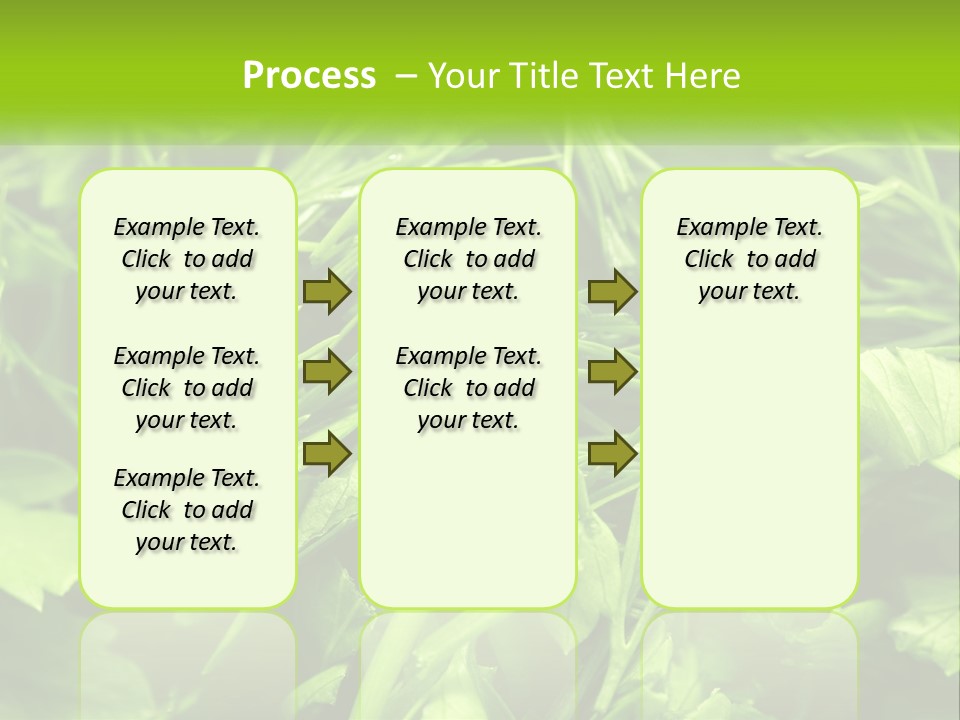 Process – Your Title Text Here

Example Text. Click to add your text.

Example Text. Click to add your text.

Example Text. Click to add your text.

Example Text. Click to add your text.

Example Text. Click to add your text.

Example Text. Click to add your text.